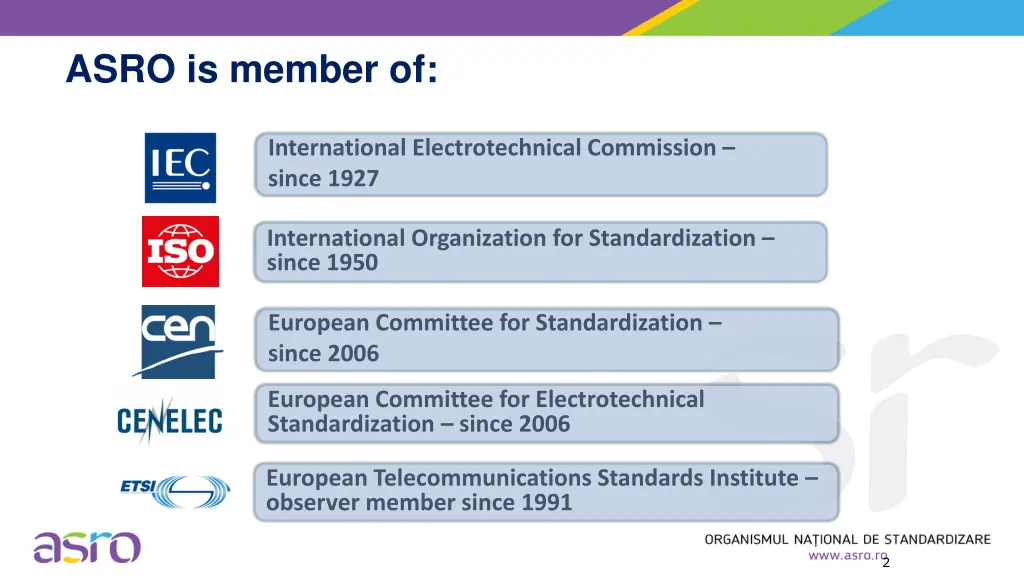 ASRO is member of:

IEC

International Electrotechnical Commission – since 1927

ISO

International Organization for Standardization – since 1950

cen

European Committee for Standardization – since 2006

CENELEC

European Committee for Electrotechnical Standardization – since 2006

ETSI

European Telecommunications Standards Institute – observer member since 1991

asro

ORGANISMUL NAȚIONAL DE STANDARDIZARE
www.asro.ro

2